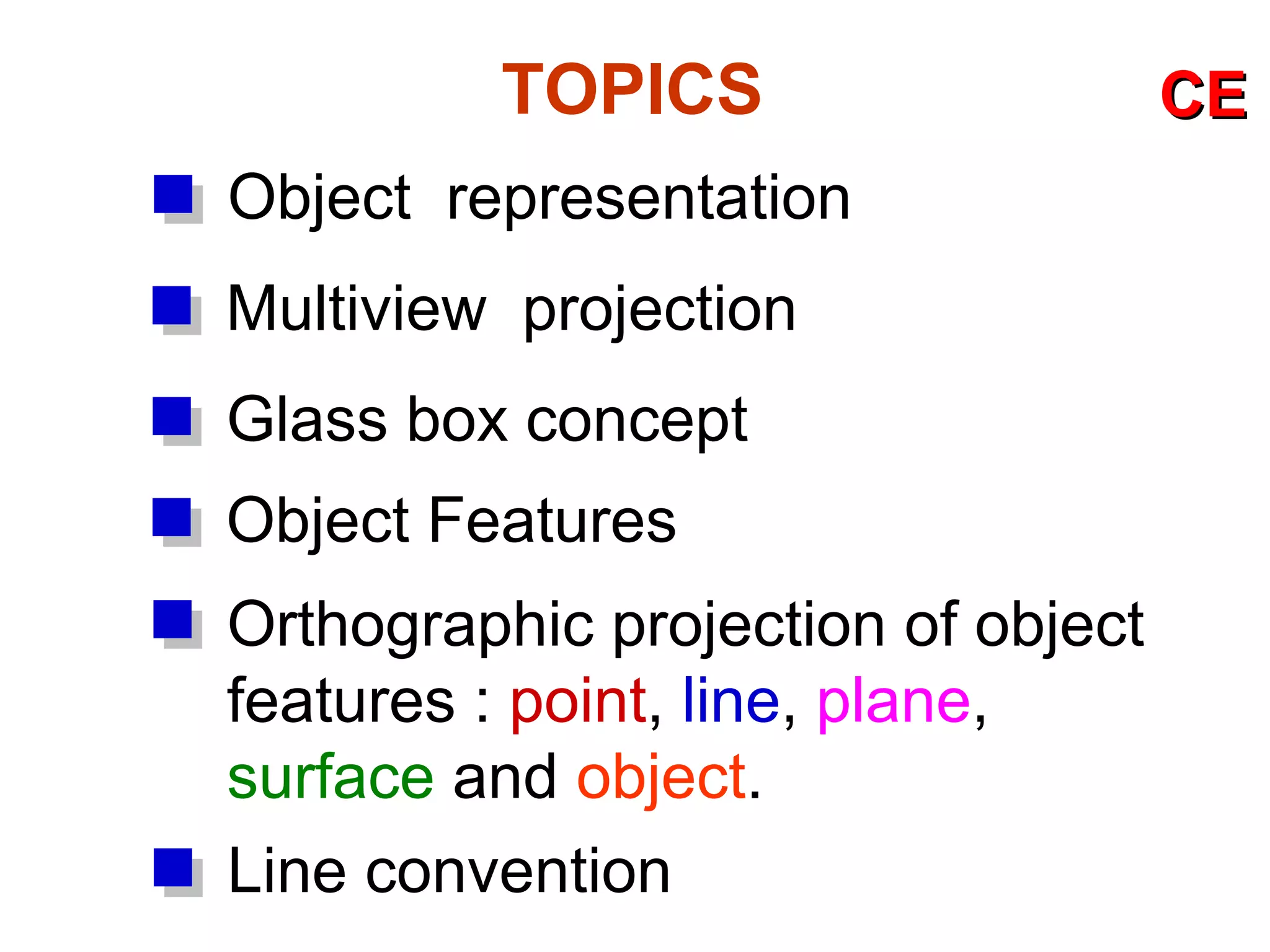 TOPICS

CE

Object representation

Multiview projection

Glass box concept

Object Features

Orthographic projection of object features : point, line, plane, surface and object.

Line convention